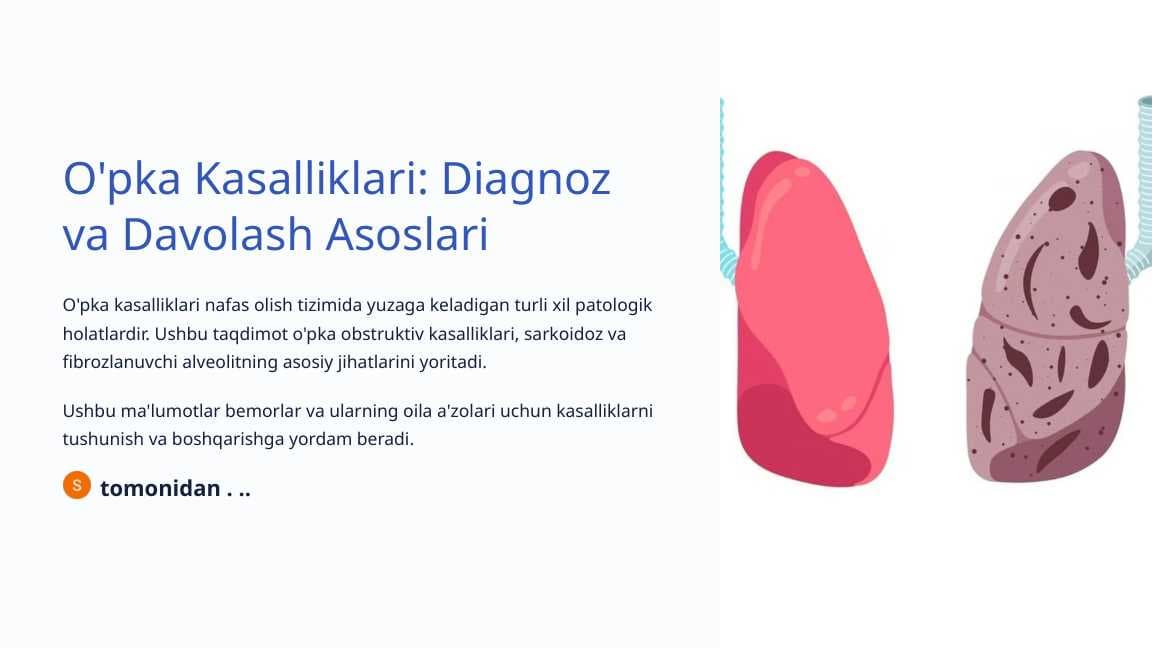 O'pka Kasalliklari: Diagnoz va Davolash Asoslari

O'pka kasalliklari nafas olish tizimida yuzaga keladigan turli xil patologik holatlardir. Ushbu taqdimot o'pka obstruktiv kasalliklari, sarkoidoz va fibrozlanuvchi alveolitning asosiy jihatlarini yoritadi.

Ushbu ma'lumotlar bemorlar va ularning oila a'zolari uchun kasalliklarni tushunish va boshqarishga yordam beradi.

S tomonidan . ..